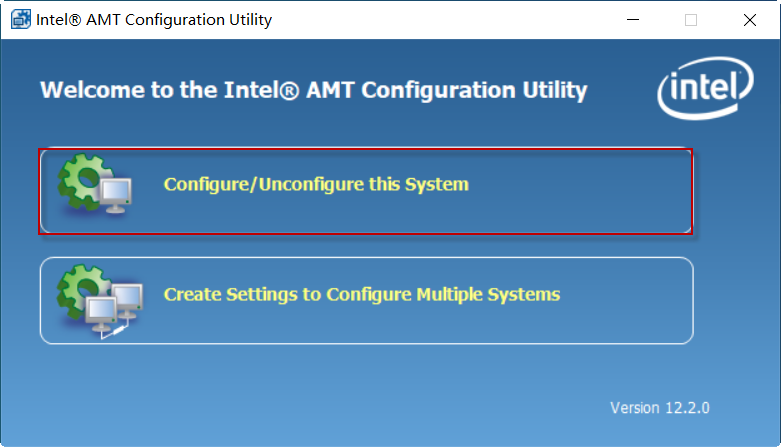 Intel® AMT Configuration Utility

Welcome to the Intel® AMT Configuration Utility

intel

Configure/Unconfigure this System

Create Settings to Configure Multiple Systems

Version 12.2.0